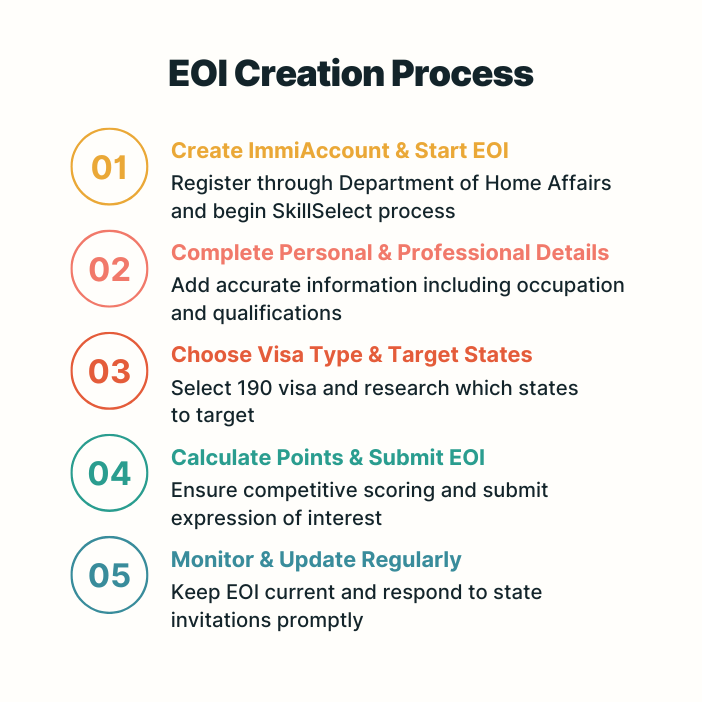 EOI Creation Process

01
Create ImmiAccount & Start EOI
Register through Department of Home Affairs and begin SkillSelect process

02
Complete Personal & Professional Details
Add accurate information including occupation and qualifications

03
Choose Visa Type & Target States
Select 190 visa and research which states to target

04
Calculate Points & Submit EOI
Ensure competitive scoring and submit expression of interest

05
Monitor & Update Regularly
Keep EOI current and respond to state invitations promptly